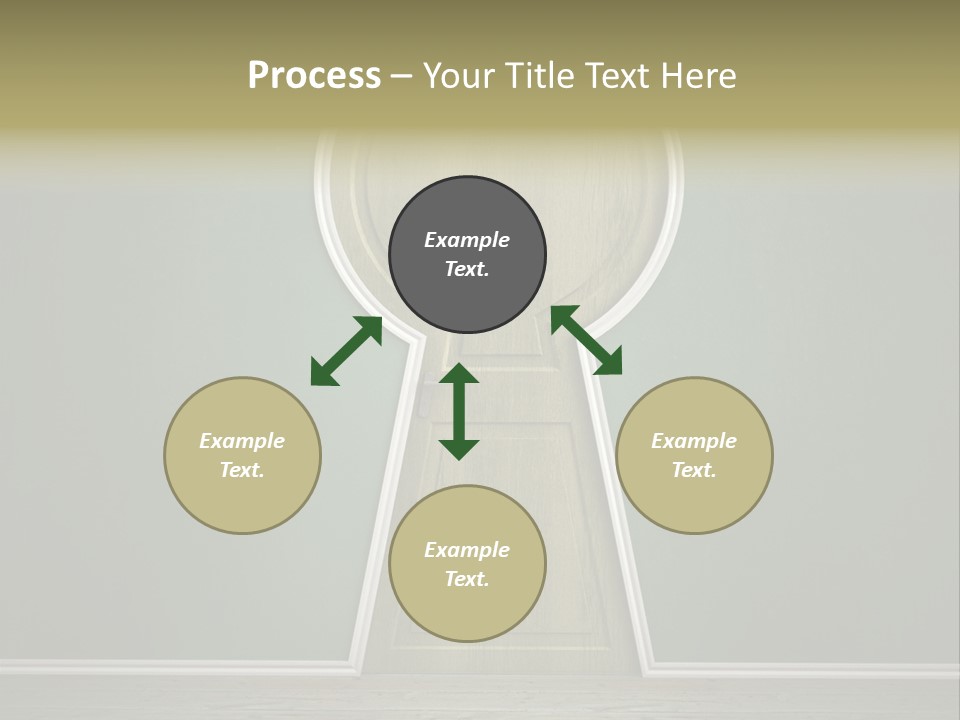 Process – Your Title Text Here

Example Text.

Example Text.

Example Text.

Example Text.